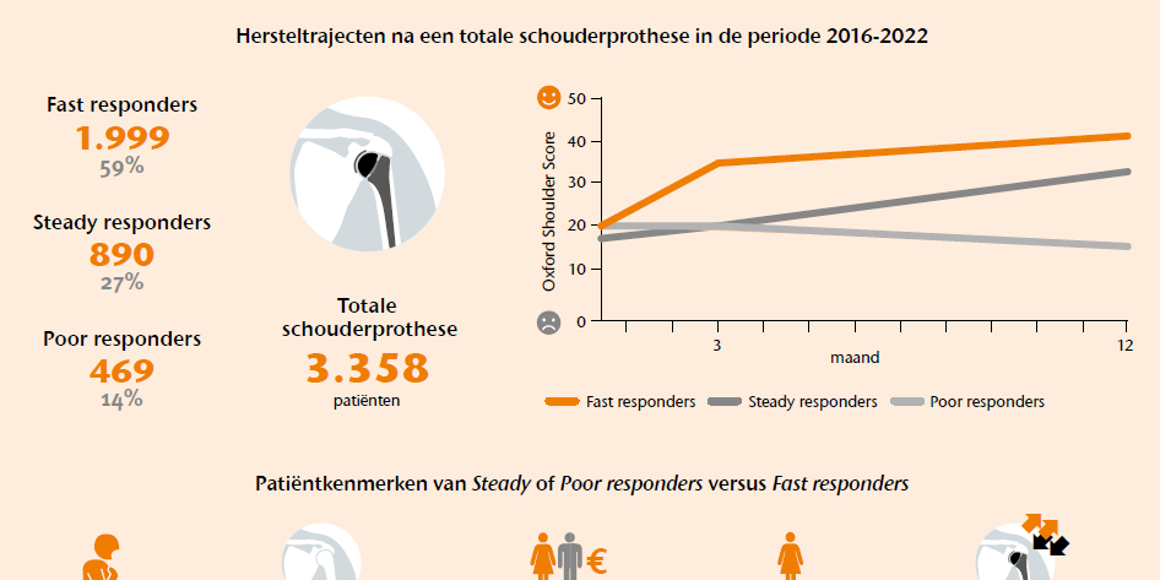 Hersteltrajecten na een totale schouderprothese in de periode 2016-2022

Fast responders
1.999
59%

Steady responders
890
27%

Poor responders
469
14%

Totale schouderprothese
3.358
patiënten

Oxford Shoulder Score
50
40
30
20
10
0
3
12
maand

Fast responders
Steady responders
Poor responders

Patiëntkenmerken van Steady of Poor responders versus Fast responders

€